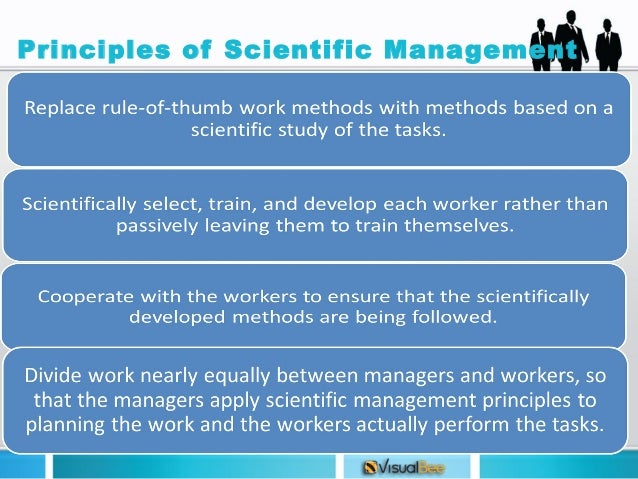 Principles of Scientific Management

Replace rule-of-thumb work methods with methods based on a scientific study of the tasks.

Scientifically select, train, and develop each worker rather than passively leaving them to train themselves.

Cooperate with the workers to ensure that the scientifically developed methods are being followed.

Divide work nearly equally between managers and workers, so that the managers apply scientific management principles to planning the work and the workers actually perform the tasks.

VisualBee